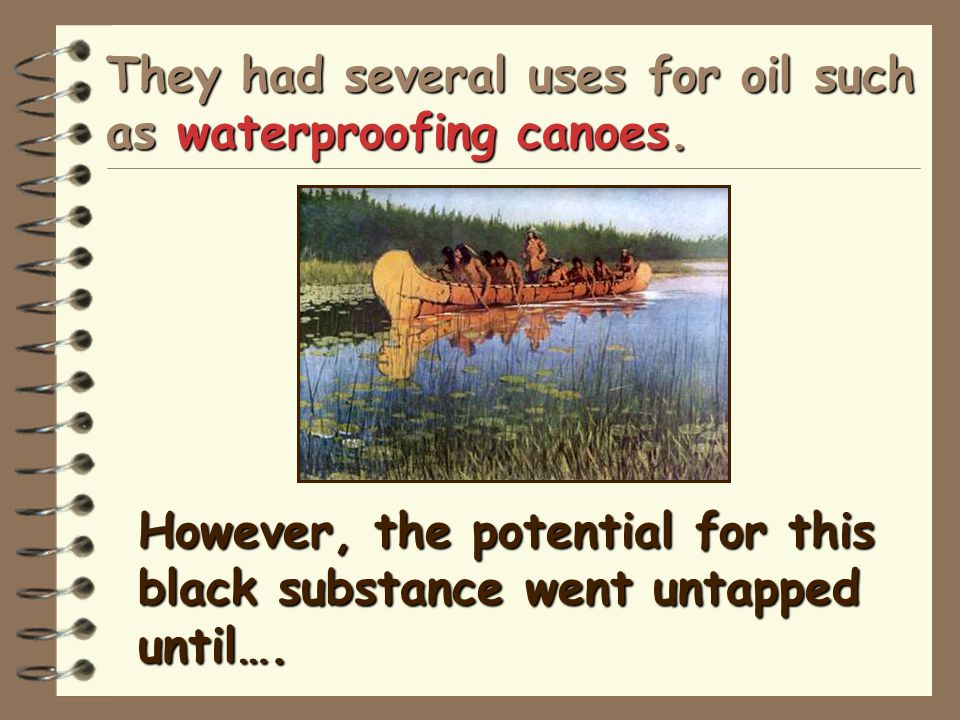 They had several uses for oil such as waterproofing canoes.

However, the potential for this black substance went untapped until….